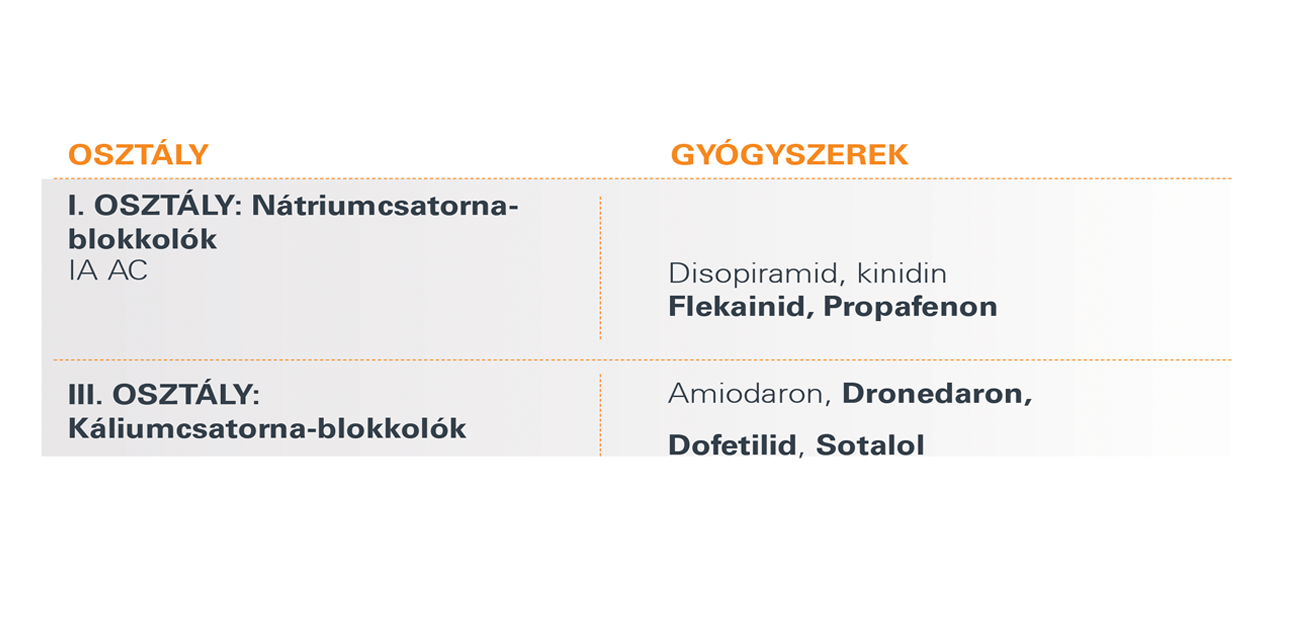 | OSZTÁLY | GYÓGYSZEREK |
|---|---|
| I. OSZTÁLY: Nátriumcsatorna-blokkolók IA AC | Disopiramid, kinidin Flekainid, Propafenon |
| III. OSZTÁLY: Káliumcsatorna-blokkolók | Amiodaron, Dronedaron, Dofetilid, Sotalol |